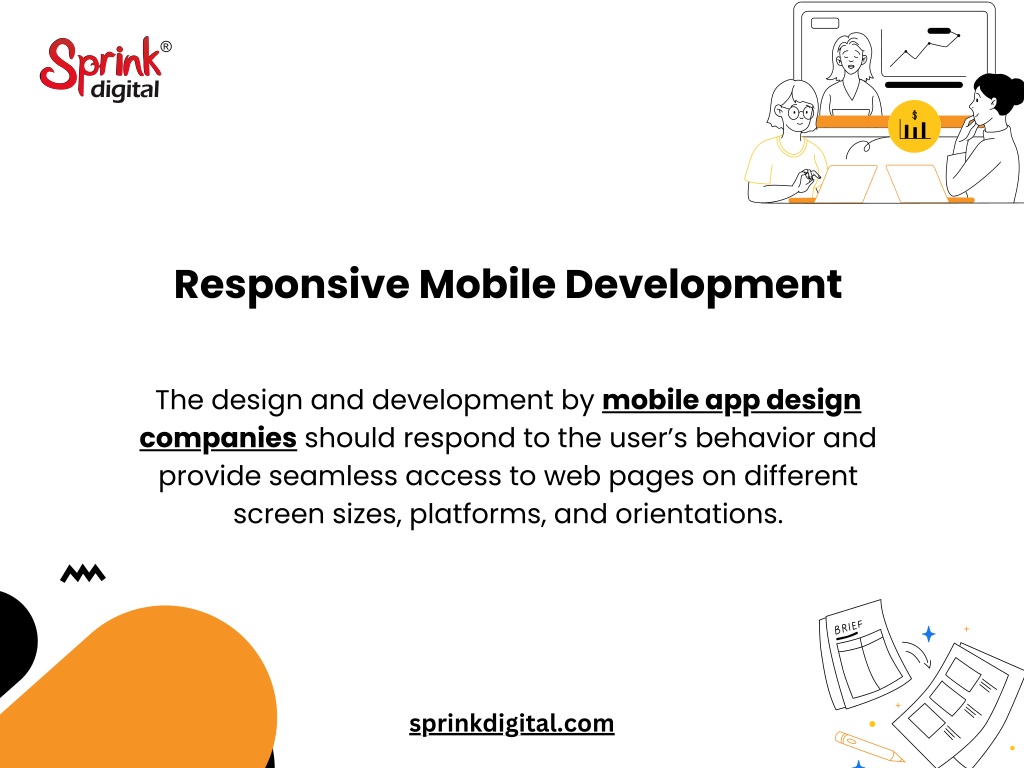 Sprink® digital

$

Responsive Mobile Development

The design and development by mobile app design companies should respond to the user's behavior and provide seamless access to web pages on different screen sizes, platforms, and orientations.

BRIEF

sprinkdigital.com